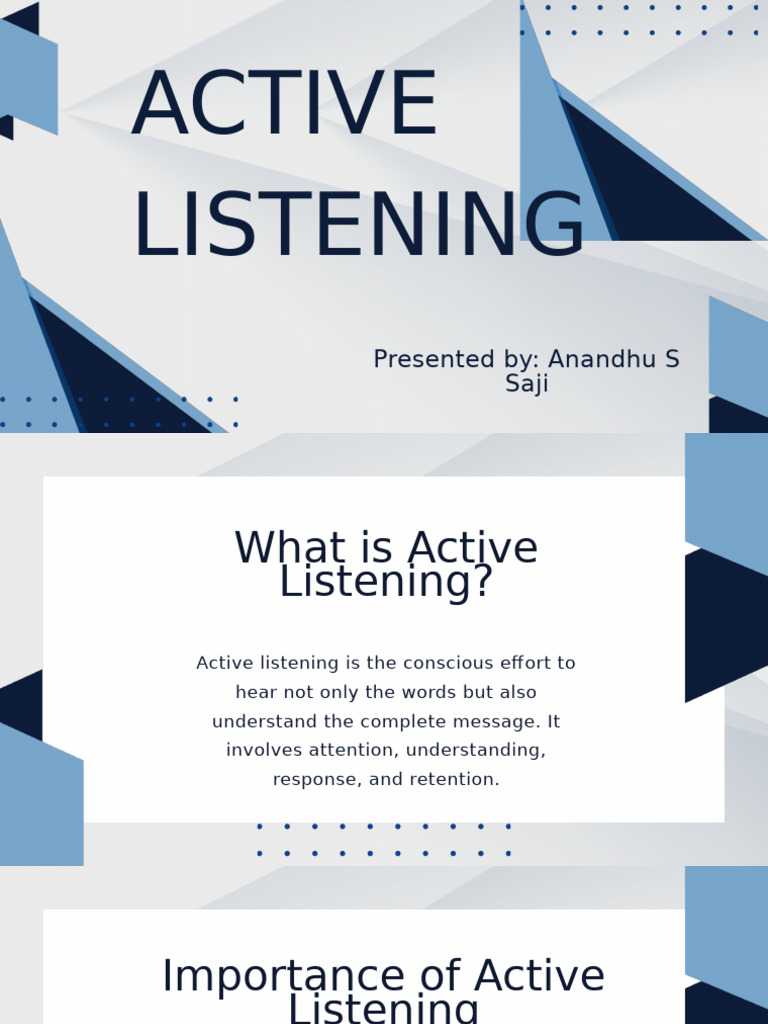 ACTIVE LISTENING

Presented by: Anandhu S Saji

What is Active Listening?

Active listening is the conscious effort to hear not only the words but also understand the complete message. It involves attention, understanding, response, and retention.

Importance of Active Listening